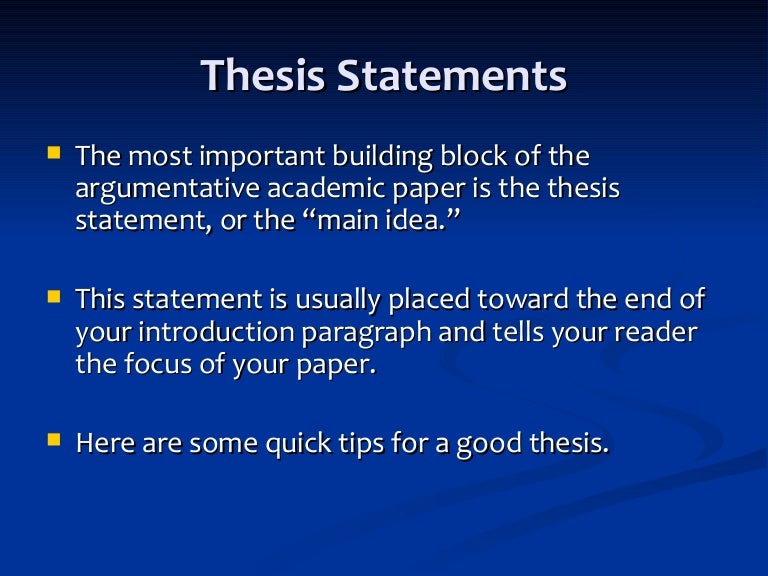 Thesis Statements

- The most important building block of the argumentative academic paper is the thesis statement, or the “main idea.”

- This statement is usually placed toward the end of your introduction paragraph and tells your reader the focus of your paper.

- Here are some quick tips for a good thesis.